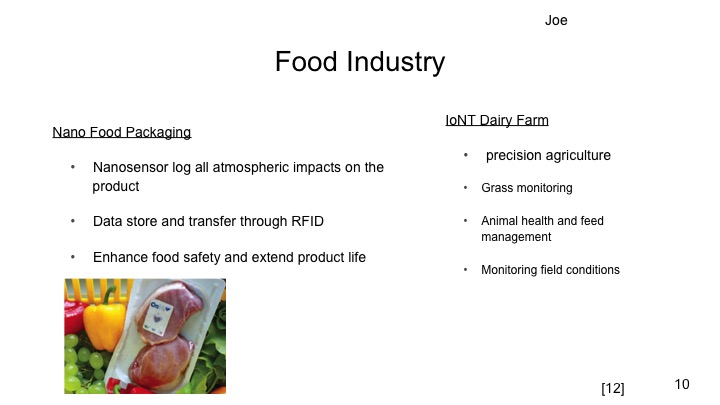 Joe

Food Industry

Nano Food Packaging

• Nanosensor log all atmospheric impacts on the product

• Data store and transfer through RFID

• Enhance food safety and extend product life

IoNT Dairy Farm

• precision agriculture

• Grass monitoring

• Animal health and feed management

• Monitoring field conditions

[12]

10